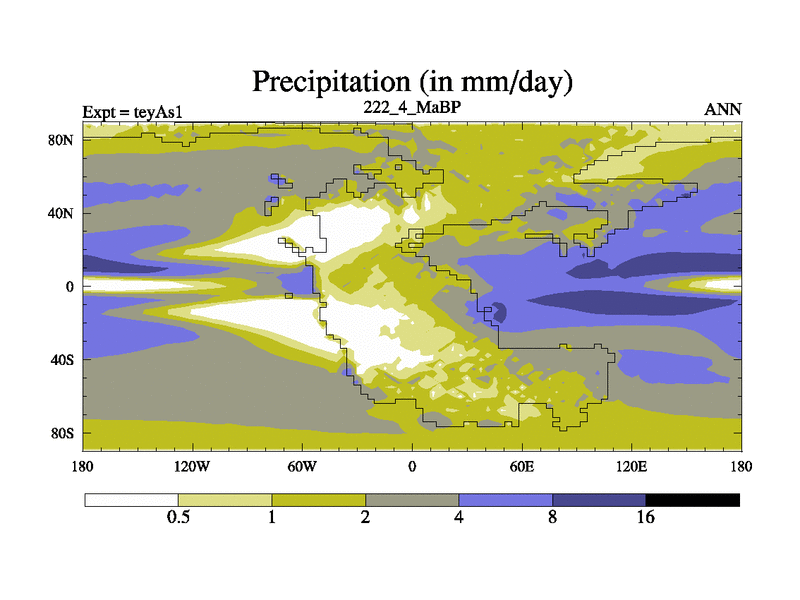 Precipitation (in mm/day)

Expt = teyAs1

222_4_MaBP

ANN

80N

40N

0

40S

80S

180

120W

60W

0

60E

120E

180

0.5

1

2

4

8

16